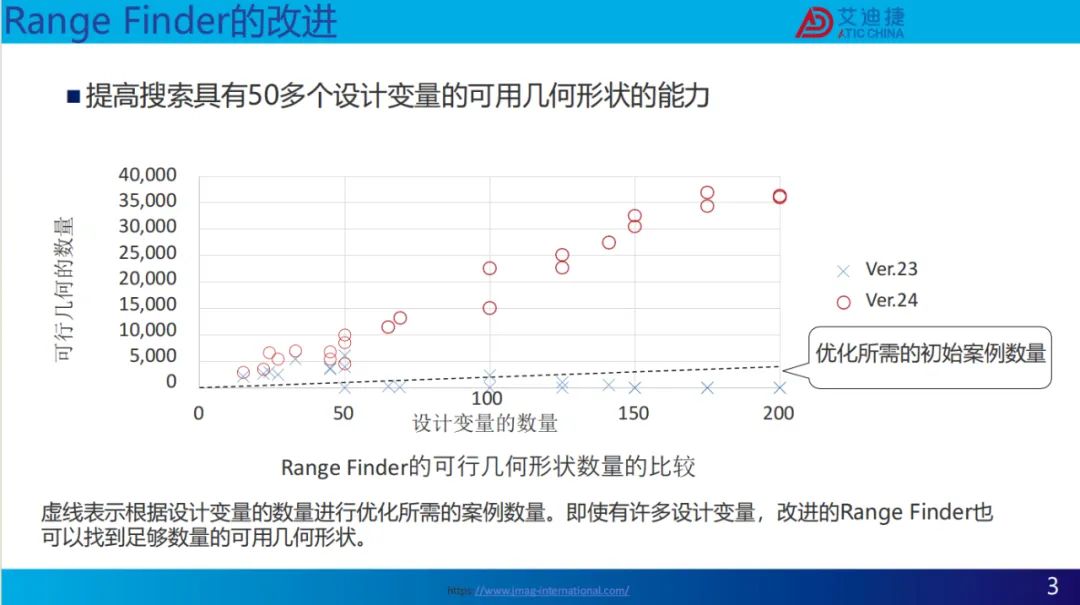 Range Finder的改进

艾迪捷
ATIC CHINA

■ 提高搜索具有50多个设计变量的可用几何形状的能力

可行几何的数量

40,000
35,000
30,000
25,000
20,000
15,000
10,000
5,000
0

0
50
100
150
200

设计变量的数量

Ver.23
Ver.24

优化所需的初始案例数量

Range Finder的可行几何形状数量的比较

虚线表示根据设计变量的数量进行优化所需的案例数量。即使有许多设计变量，改进的Range Finder也可以找到足够数量的可用几何形状。

https://www.jmag-international.com/

3